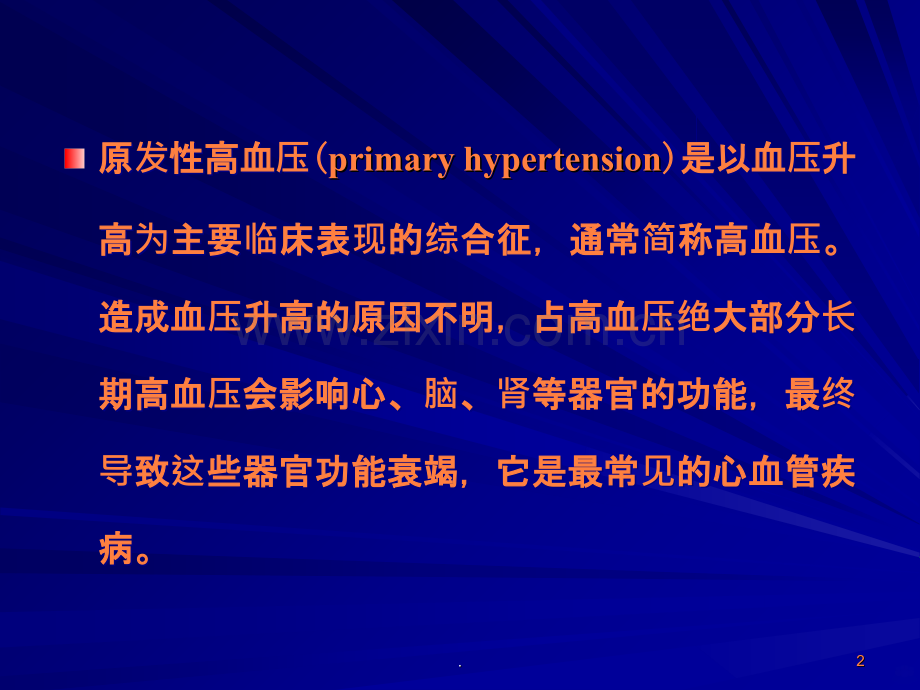 原发性高血压（primary hypertension）是以血压升高为主要临床表现的综合征，通常简称高血压。造成血压升高的原因不明，占高血压绝大部分长期高血压会影响心、脑、肾等器官的功能，最终导致这些器官功能衰竭，它是最常见的心血管疾病。

www.zixin.com.cn

.

2